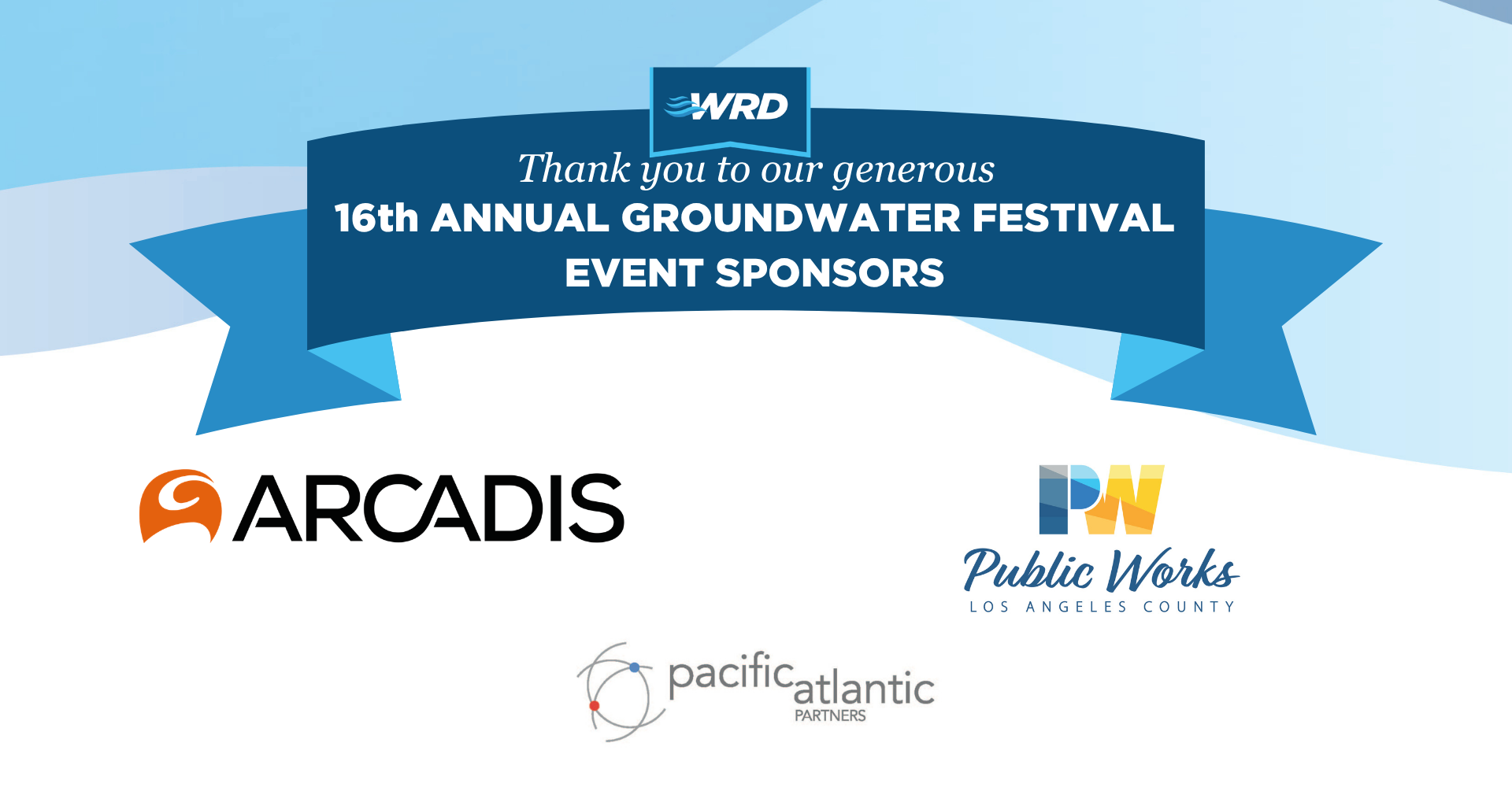 WRD

Thank you to our generous
16th ANNUAL GROUNDWATER FESTIVAL
EVENT SPONSORS

ARCADIS

PW
Public Works
LOS ANGELES COUNTY

pacific atlantic
PARTNERS